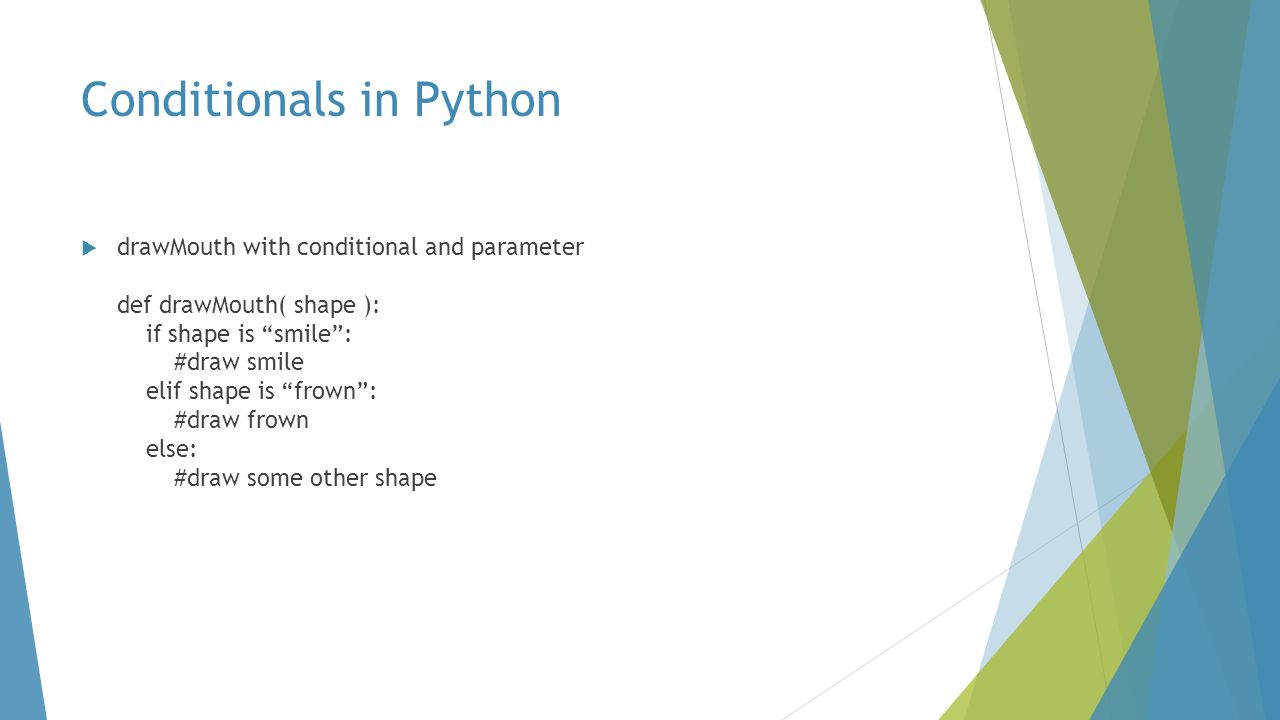 Conditionals in Python

drawMouth with conditional and parameter

def drawMouth( shape ):
    if shape is “smile”:
        #draw smile
    elif shape is “frown”:
        #draw frown
    else:
        #draw some other shape